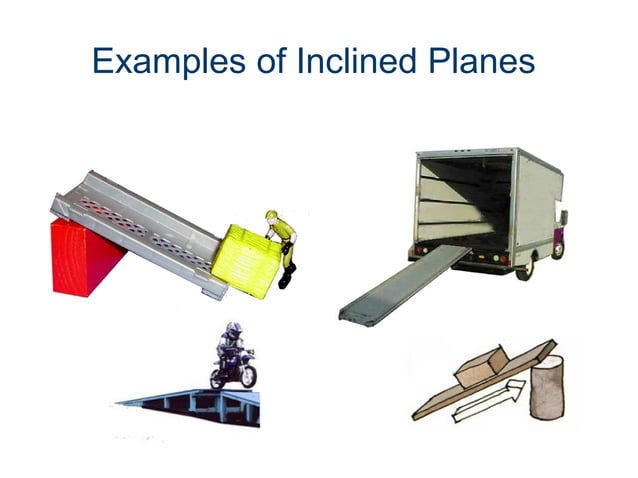 Examples of Inclined Planes